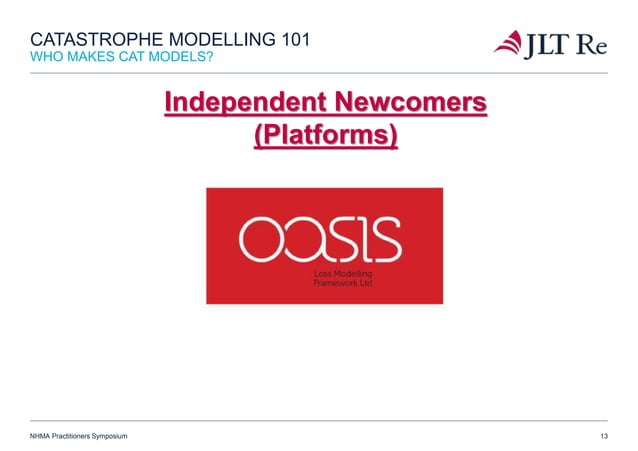 CATASTROPHE MODELLING 101
WHO MAKES CAT MODELS?

JLT Re

Independent Newcomers (Platforms)

OASIS
Loss Modelling Framework Ltd

NHMA Practitioners Symposium

13